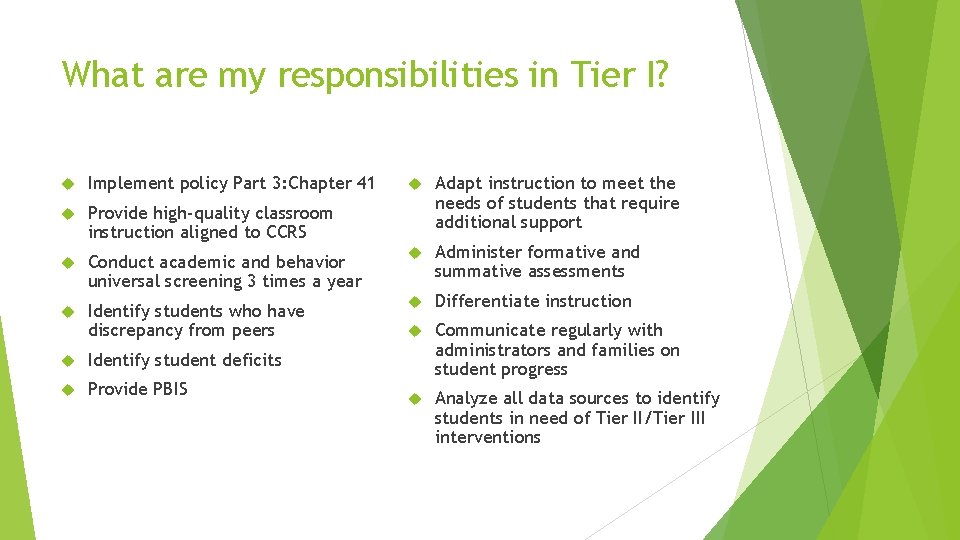 What are my responsibilities in Tier I?

Implement policy Part 3:Chapter 41

Provide high-quality classroom instruction aligned to CCRS

Conduct academic and behavior universal screening 3 times a year

Identify students who have discrepancy from peers

Identify student deficits

Provide PBIS

Adapt instruction to meet the needs of students that require additional support

Administer formative and summative assessments

Differentiate instruction

Communicate regularly with administrators and families on student progress

Analyze all data sources to identify students in need of Tier II/Tier III interventions